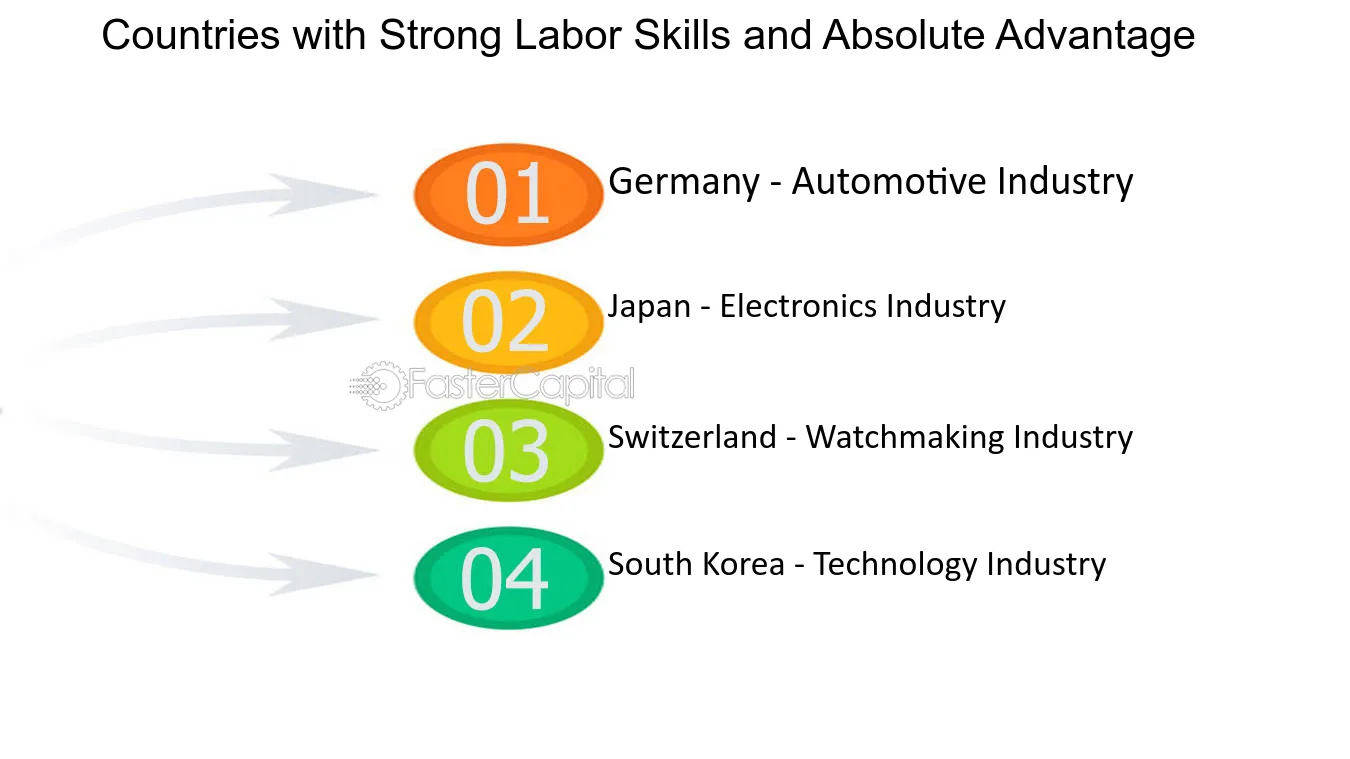 Countries with Strong Labor Skills and Absolute Advantage

01 Germany - Automotive Industry

02 Japan - Electronics Industry

03 Switzerland - Watchmaking Industry

04 South Korea - Technology Industry

FasterCapital